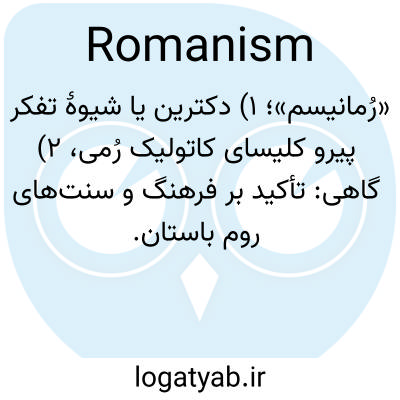 Romanism

«رُمانیسم»؛ ۱) دکترین یا شیوهٔ تفکر پیرو کلیسای کاتولیک رُمی، ۲) گاهی: تأکید بر فرهنگ و سنت‌های روم باستان.

logatyab.ir